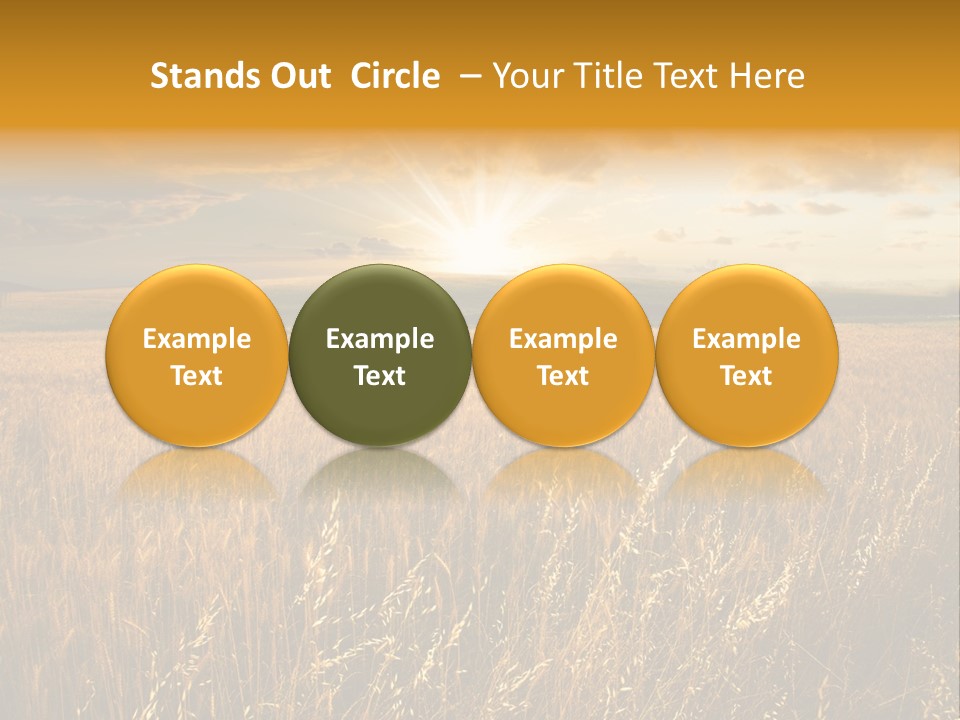 Stands Out Circle – Your Title Text Here

Example Text

Example Text

Example Text

Example Text